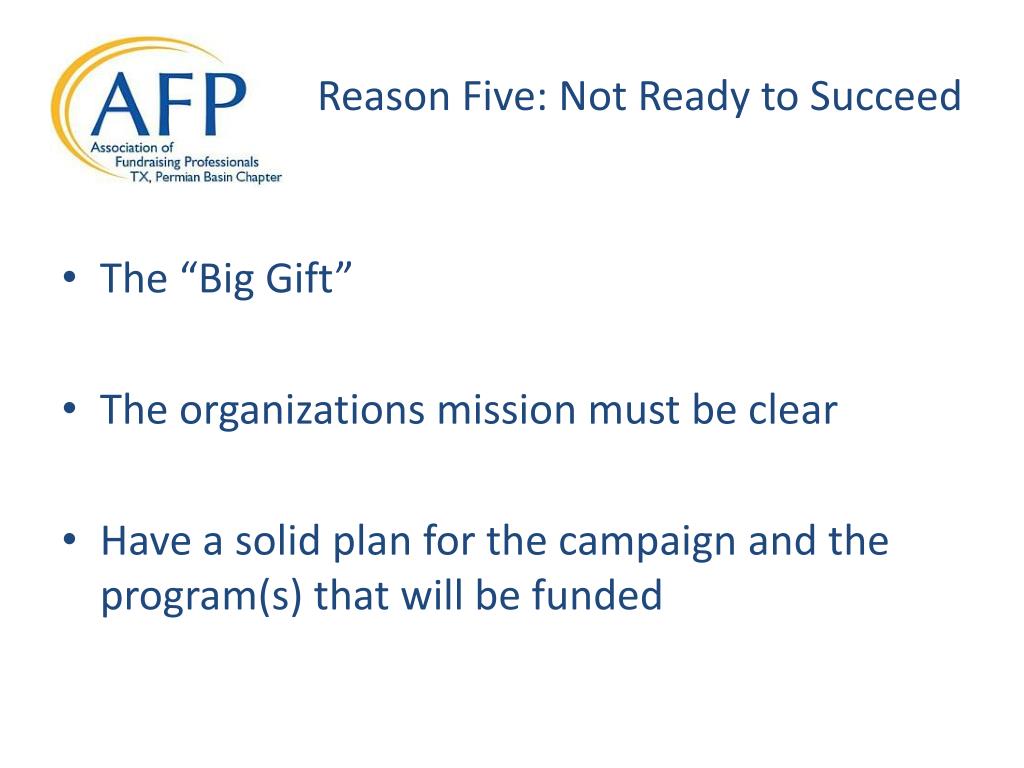 AFP
Association of Fundraising Professionals
TX, Permian Basin Chapter

Reason Five: Not Ready to Succeed

• The “Big Gift”

• The organizations mission must be clear

• Have a solid plan for the campaign and the program(s) that will be funded